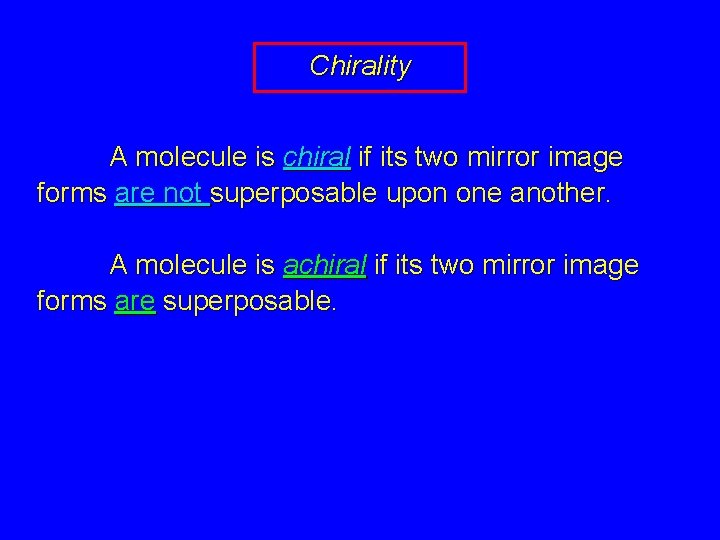 Chirality

A molecule is chiral if its two mirror image forms are not superposable upon one another.

A molecule is achiral if its two mirror image forms are superposable.